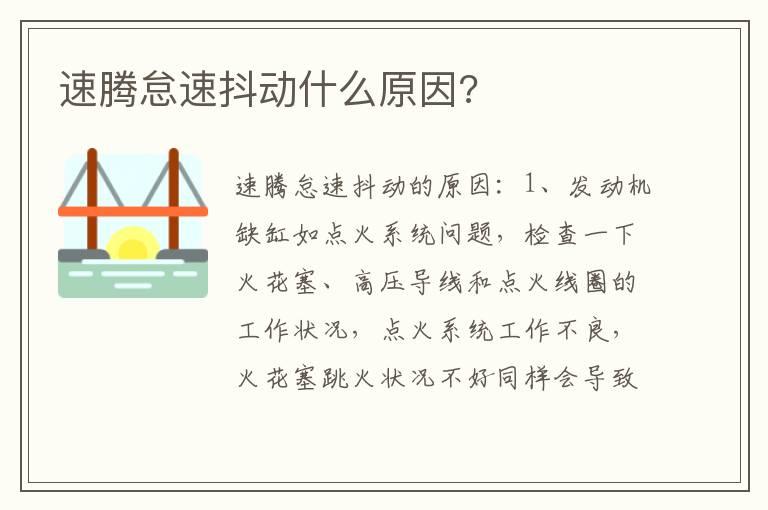 速腾怠速抖动什么原因?

速腾怠速抖动的原因：1、发动机缺缸如点火系统问题，检查一下火花塞、高压导线和点火线圈的工作状况，点火系统工作不良，火花塞跳火状况不好同样会导致